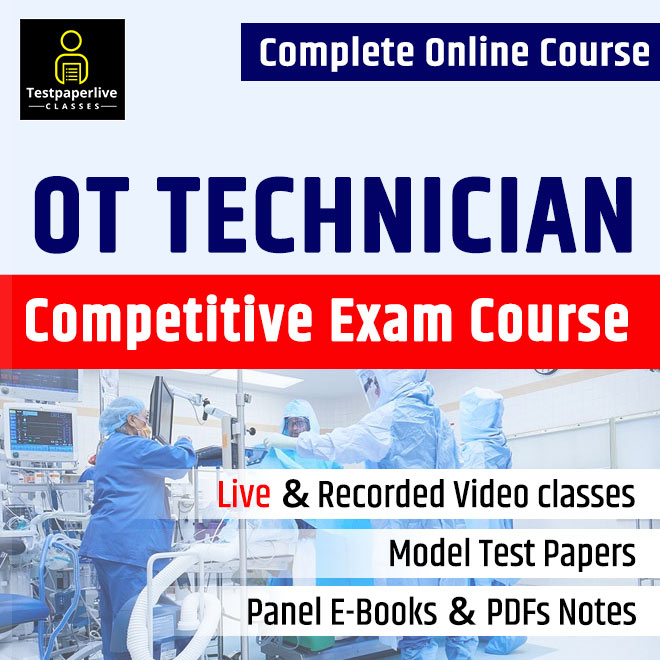 Testpaperlive
CLASSES

Complete Online Course

OT TECHNICIAN

Competitive Exam Course

Live & Recorded Video classes

Model Test Papers

Panel E-Books & PDFs Notes